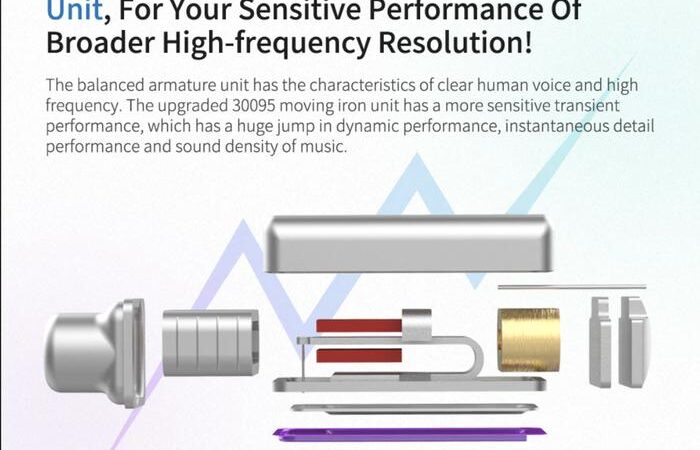 Unit, For Your Sensitive Performance Of Broader High-frequency Resolution!

The balanced armature unit has the characteristics of clear human voice and high frequency. The upgraded 30095 moving iron unit has a more sensitive transient performance, which has a huge jump in dynamic performance, instantaneous detail performance and sound density of music.